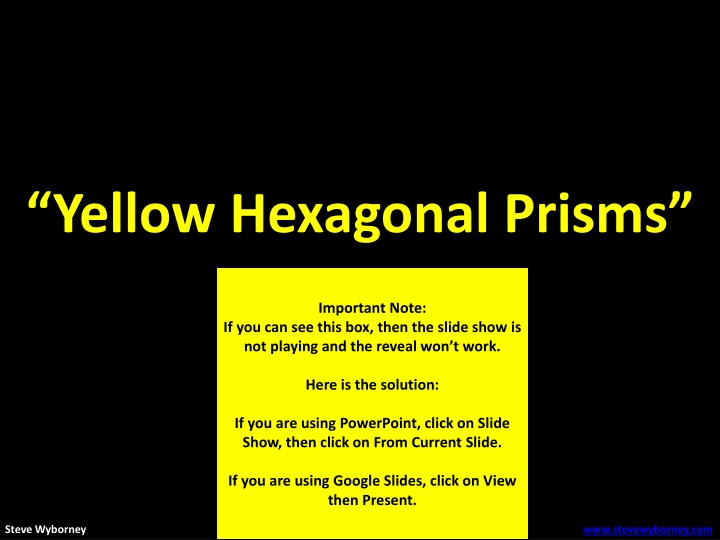 “Yellow Hexagonal Prisms”

Important Note:
If you can see this box, then the slide show is not playing and the reveal won’t work.

Here is the solution:

If you are using PowerPoint, click on Slide Show, then click on From Current Slide.

If you are using Google Slides, click on View then Present.

Steve Wyborney

www.stevewyborney.com